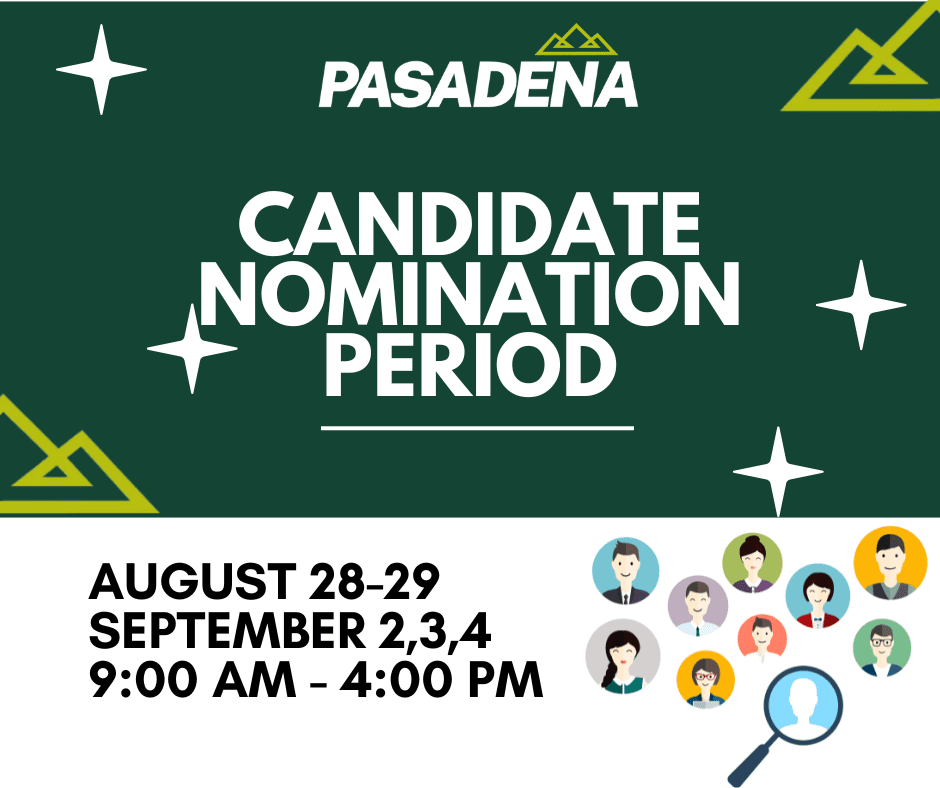 PASADENA

CANDIDATE NOMINATION PERIOD

AUGUST 28-29
SEPTEMBER 2,3,4
9:00 AM - 4:00 PM